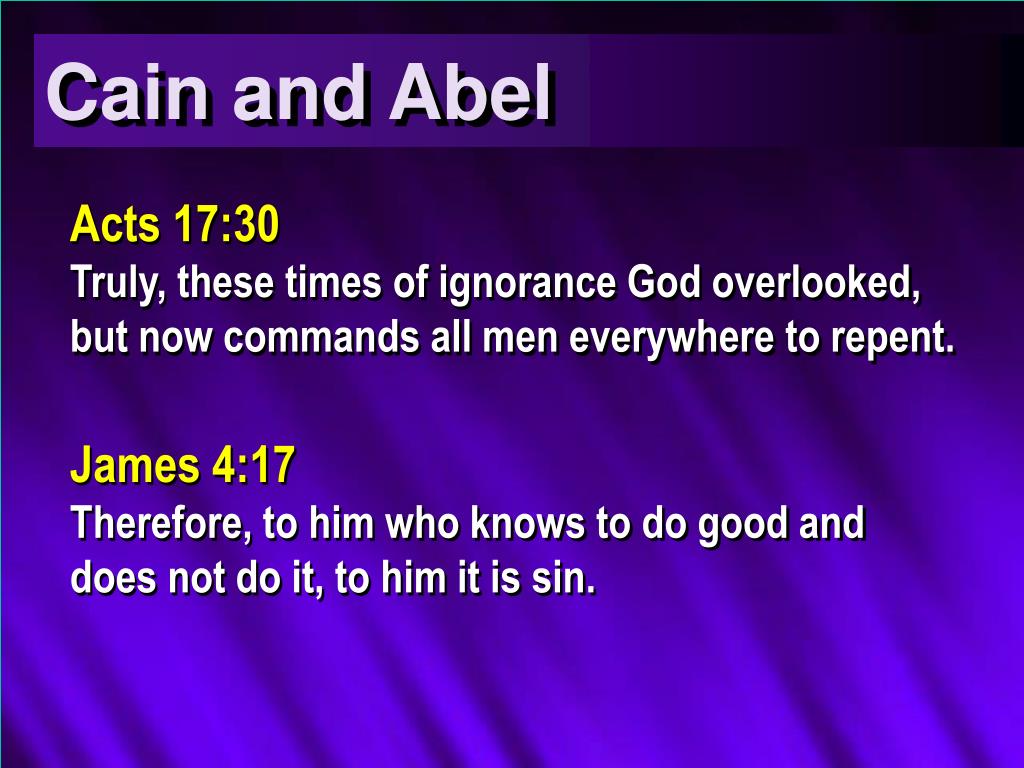 Cain and Abel

Acts 17:30
Truly, these times of ignorance God overlooked, but now commands all men everywhere to repent.

James 4:17
Therefore, to him who knows to do good and does not do it, to him it is sin.